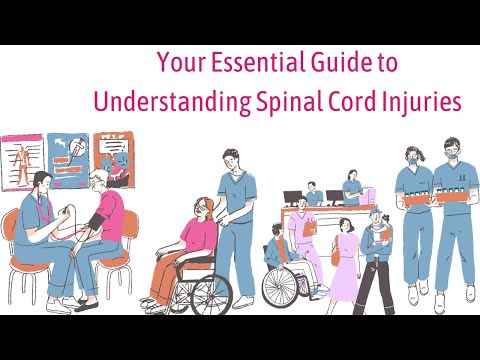 Your Essential Guide to
Understanding Spinal Cord Injuries